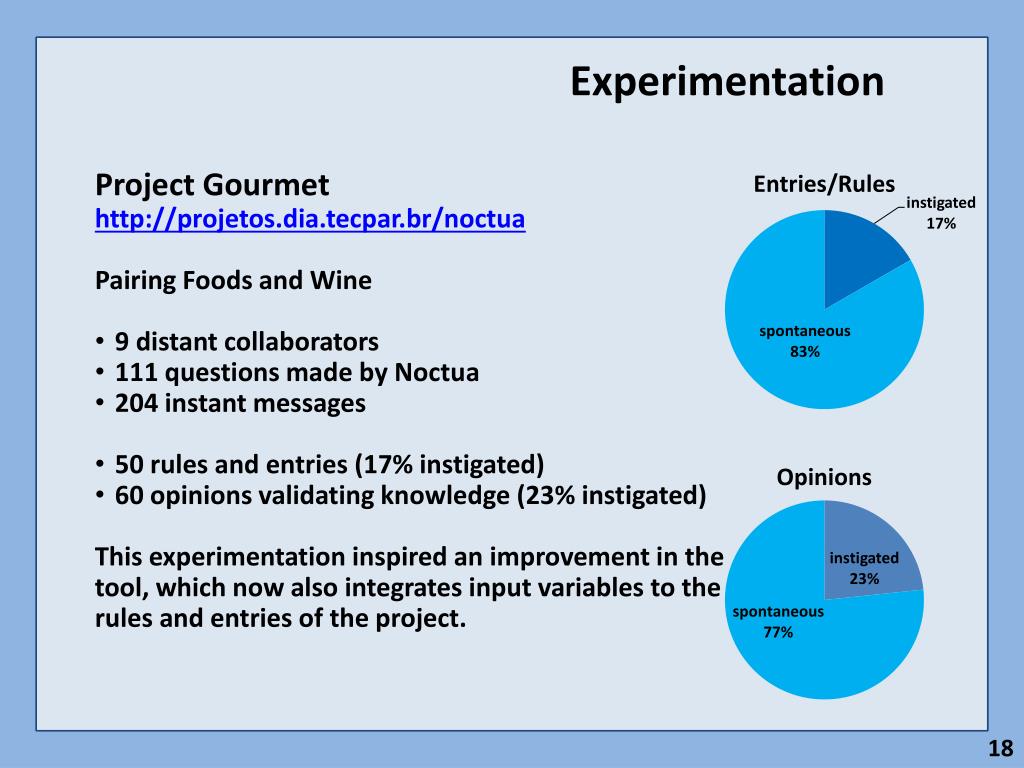 Experimentation

Project Gourmet
http://projetos.dia.tecpar.br/noctua

Pairing Foods and Wine

• 9 distant collaborators
• 111 questions made by Noctua
• 204 instant messages

• 50 rules and entries (17% instigated)
• 60 opinions validating knowledge (23% instigated)

This experimentation inspired an improvement in the tool, which now also integrates input variables to the rules and entries of the project.

Entries/Rules
instigated
17%
spontaneous
83%

Opinions
instigated
23%
spontaneous
77%

18